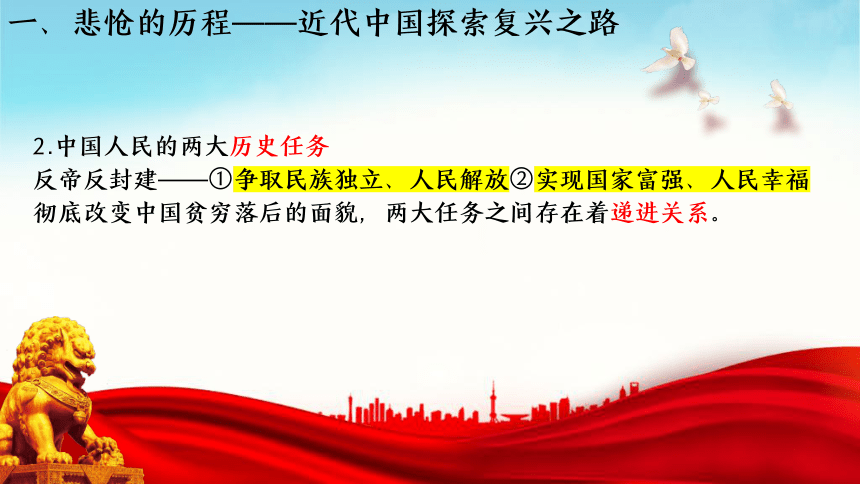 一、悲怆的历程——近代中国探索复兴之路

2.中国人民的两大历史任务
反帝反封建——①争取民族独立、人民解放②实现国家富强、人民幸福
彻底改变中国贫穷落后的面貌，两大任务之间存在着递进关系。